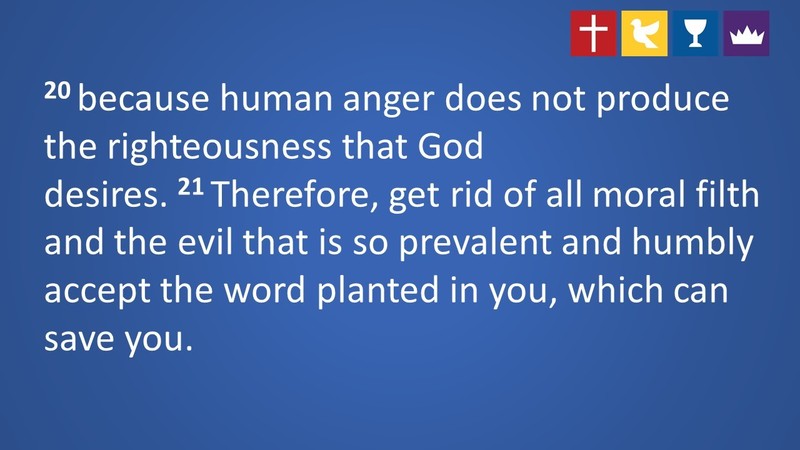 $^{20}$ because human anger does not produce the righteousness that God desires. $^{21}$ Therefore, get rid of all moral filth and the evil that is so prevalent and humbly accept the word planted in you, which can save you.